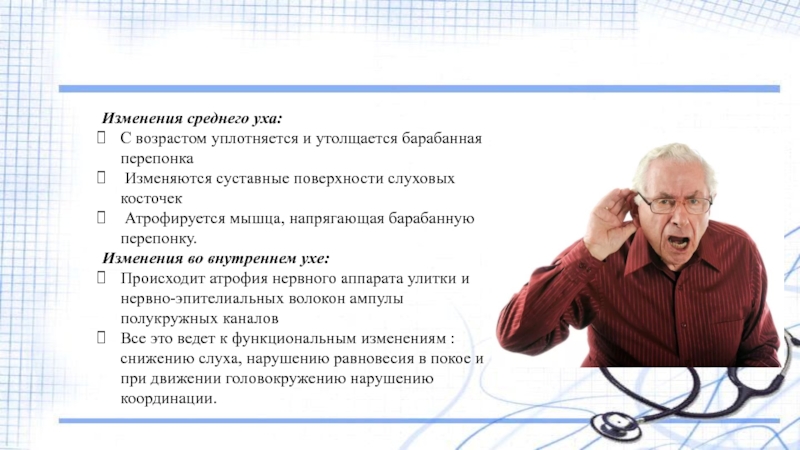 Изменения среднего уха:

С возрастом уплотняется и утолщается барабанная перепонка

Изменяются суставные поверхности слуховых косточек

Атрофируется мышца, напрягающая барабанную перепонку.

Изменения во внутреннем ухе:

Происходит атрофия нервного аппарата улитки и нервно-эпителиальных волокон ампулы полукружных каналов

Все это ведет к функциональным изменениям : снижению слуха, нарушению равновесия в покое и при движении головокружению нарушению координации.